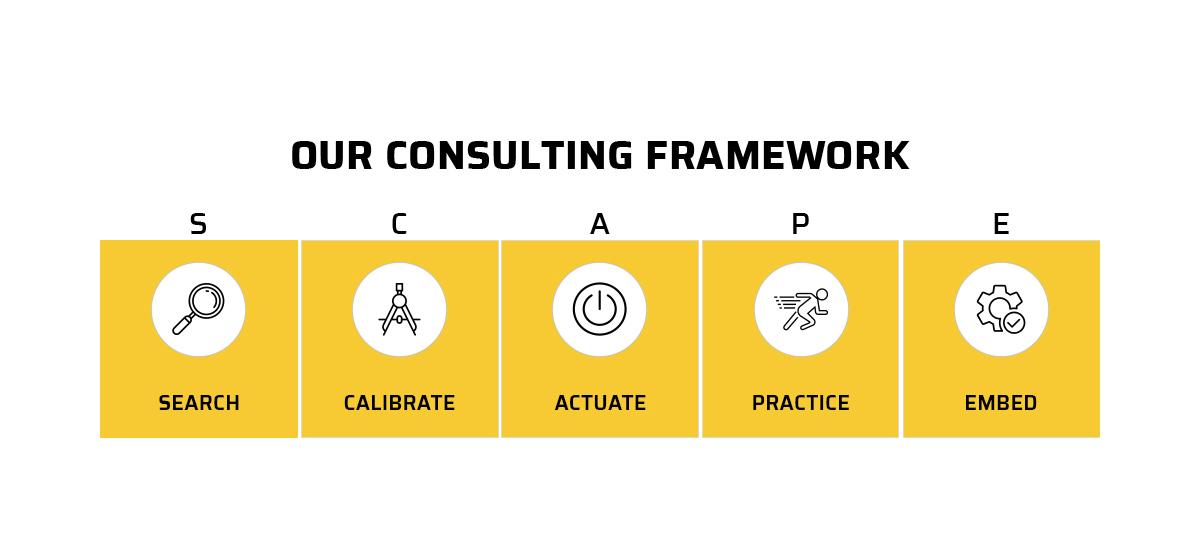 OUR CONSULTING FRAMEWORK

S
SEARCH

C
CALIBRATE

A
ACTUATE

P
PRACTICE

E
EMBED